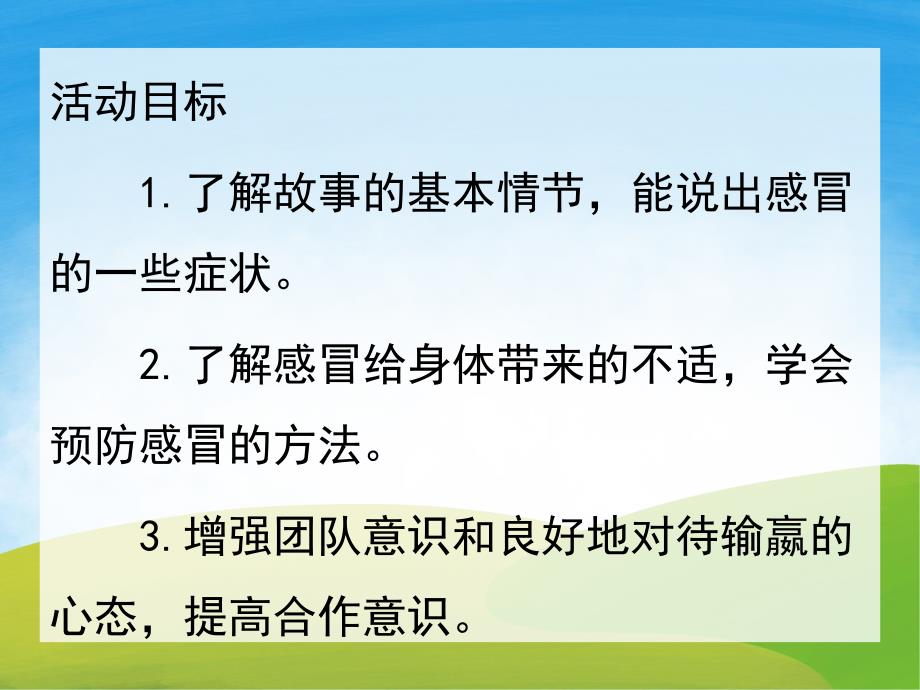 活动目标

1. 了解故事的基本情节，能说出感冒的一些症状。

2. 了解感冒给身体带来的不适，学会预防感冒的方法。

3. 增强团队意识和良好地对待输赢的心态，提高合作意识。